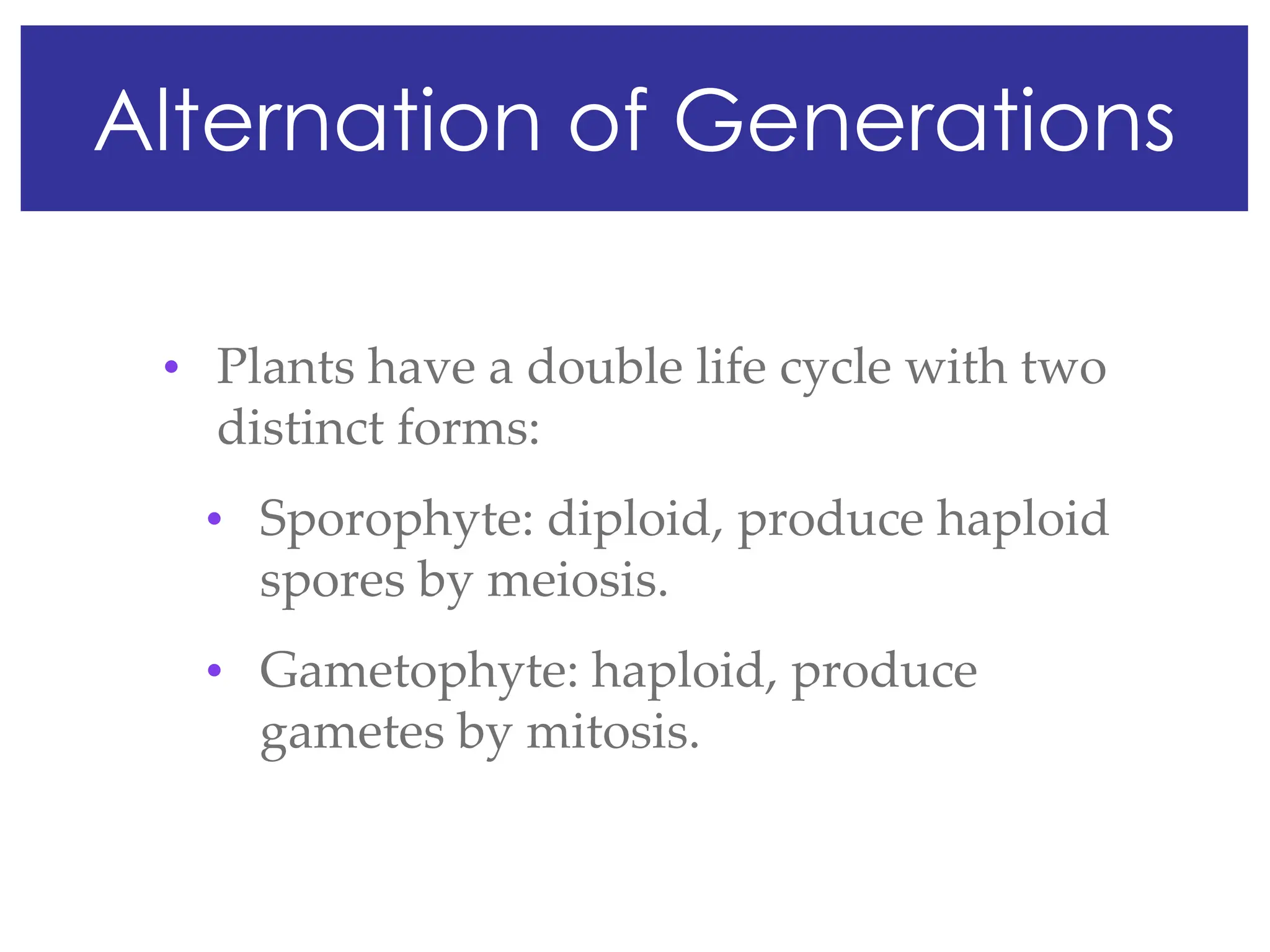 Alternation of Generations

• Plants have a double life cycle with two distinct forms:

• Sporophyte: diploid, produce haploid spores by meiosis.

• Gametophyte: haploid, produce gametes by mitosis.